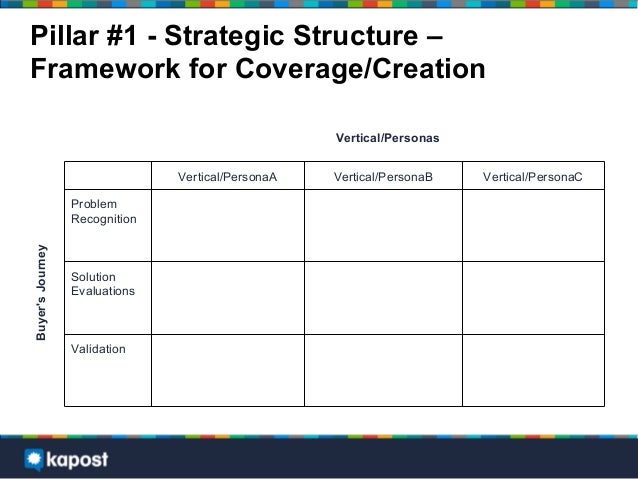 Pillar #1 - Strategic Structure – Framework for Coverage/Creation

Vertical/Personas

Buyer's Journey

| | Vertical/PersonaA | Vertical/PersonaB | Vertical/PersonaC |
|---|---|---|---|
| Problem Recognition | | | |
| Solution Evaluations | | | |
| Validation | | | |

kapost